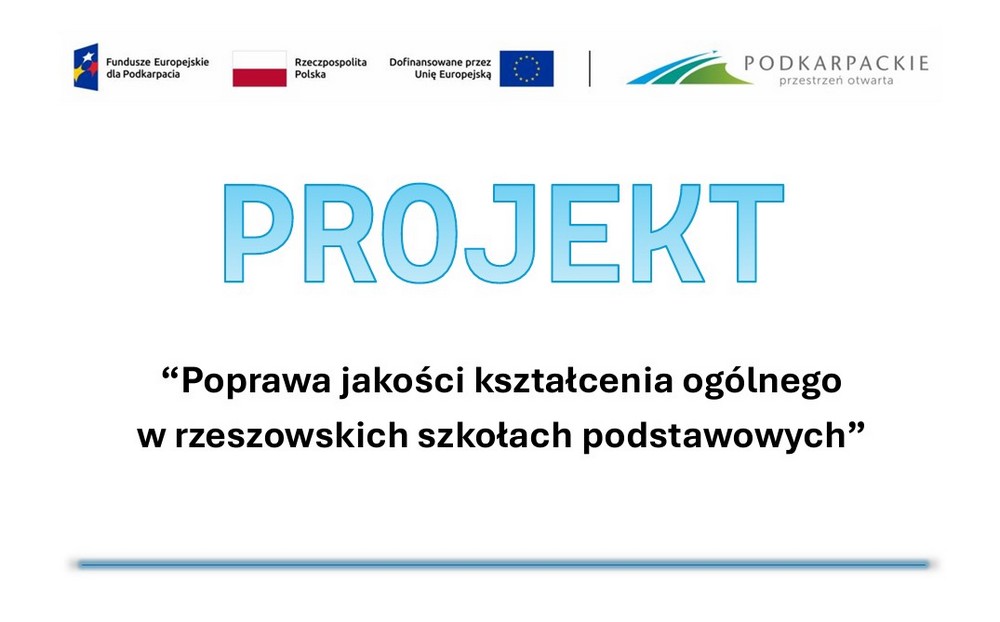 Fundusze Europejskie dla Podkarpacia

Rzeczpospolita Polska

Dofinansowane przez Unię Europejską

PODKARPACKIE
przestrzeń otwarta

PROJEKT

“Poprawa jakości kształcenia ogólnego w rzeszowskich szkołach podstawowych”